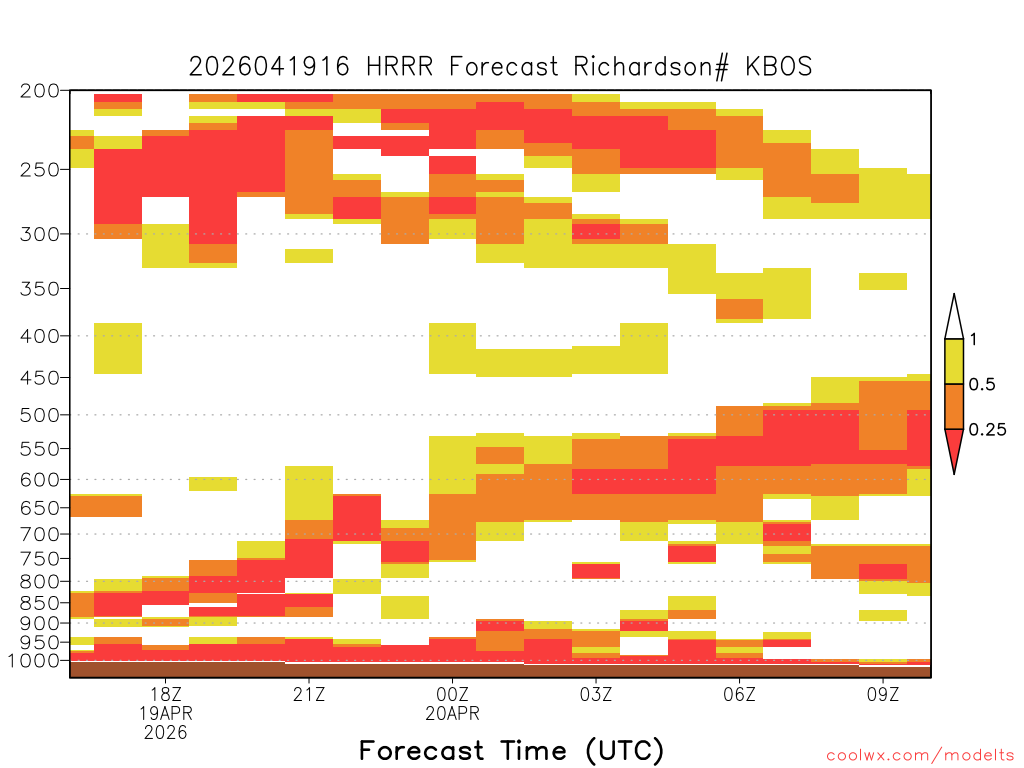 2026041916 HRRR Forecast Richardson# KBOS

200
250
300
350
400
450
500
550
600
650
700
750
800
850
900
950
1000

1
0.5
0.25

18Z
19APR
2026
21Z
00Z
20APR
03Z
06Z
09Z

Forecast Time (UTC)

coolwx.com/modelts